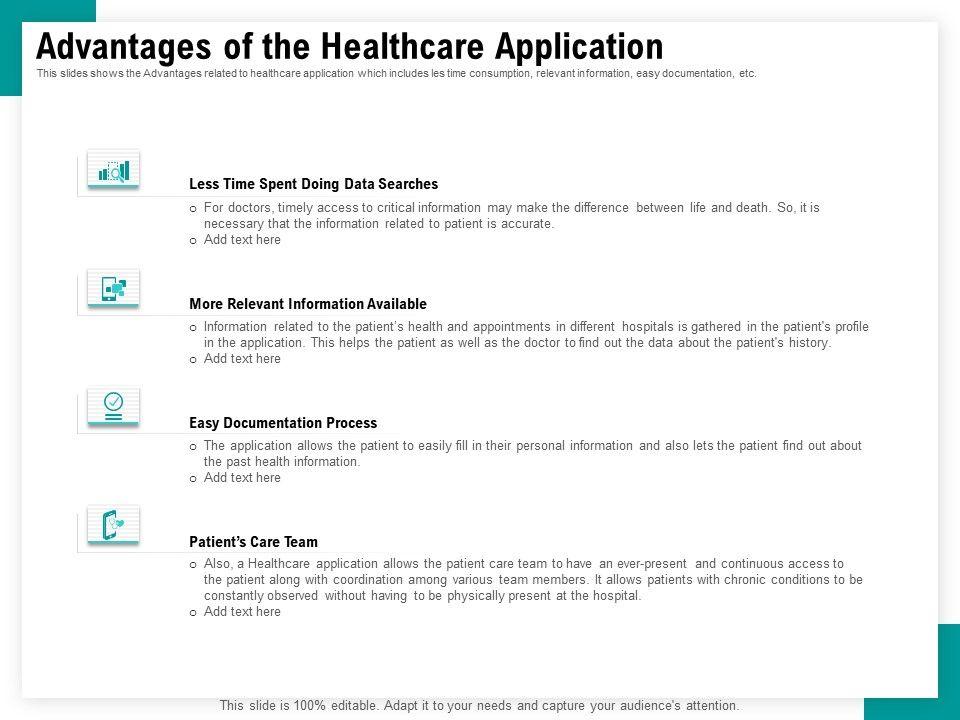 Advantages of the Healthcare Application
This slides shows the Advantages related to healthcare application which includes les time consumption, relevant information, easy documentation, etc.

Less Time Spent Doing Data Searches
o For doctors, timely access to critical information may make the difference between life and death. So, it is necessary that the information related to patient is accurate.
o Add text here

More Relevant Information Available
o Information related to the patient's health and appointments in different hospitals is gathered in the patient's profile in the application. This helps the patient as well as the doctor to find out the data about the patient's history.
o Add text here

Easy Documentation Process
o The application allows the patient to easily fill in their personal information and also lets the patient find out about the past health information.
o Add text here

Patient's Care Team
o Also, a Healthcare application allows the patient care team to have an ever-present and continuous access to the patient along with coordination among various team members. It allows patients with chronic conditions to be constantly observed without having to be physically present at the hospital.
o Add text here

This slide is 100% editable. Adapt it to your needs and capture your audience's attention.